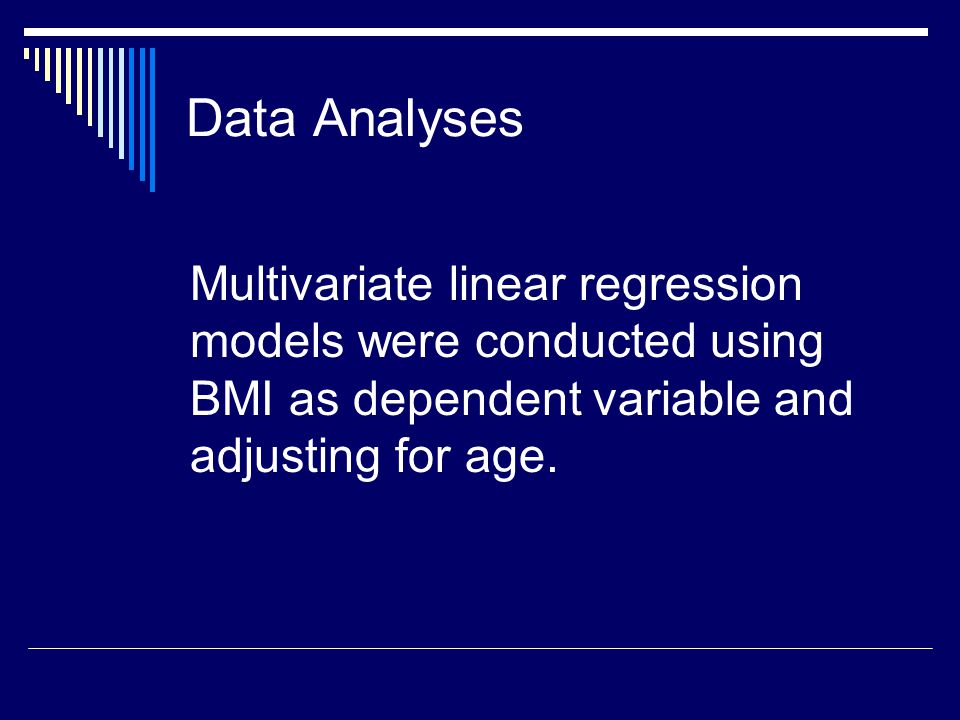 Data Analyses

Multivariate linear regression models were conducted using BMI as dependent variable and adjusting for age.